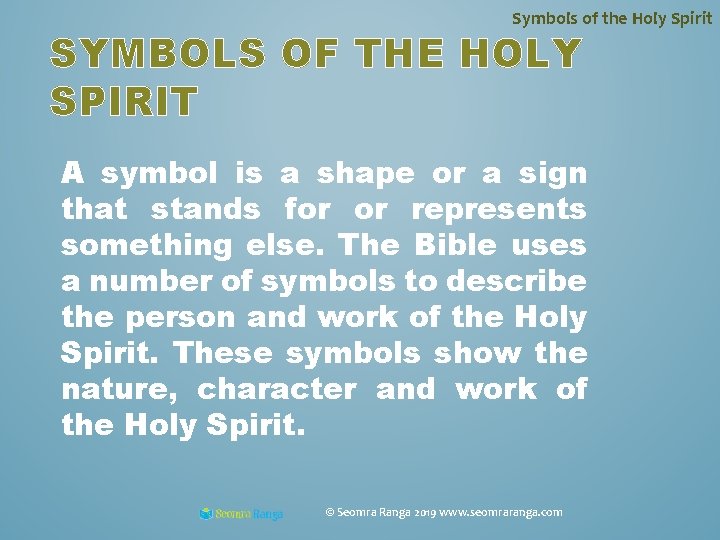 Symbols of the Holy Spirit

SYMBOLS OF THE HOLY SPIRIT

A symbol is a shape or a sign that stands for or represents something else. The Bible uses a number of symbols to describe the person and work of the Holy Spirit. These symbols show the nature, character and work of the Holy Spirit.

Seomra Ranga

© Seomra Ranga 2019 www.seomraranga.com